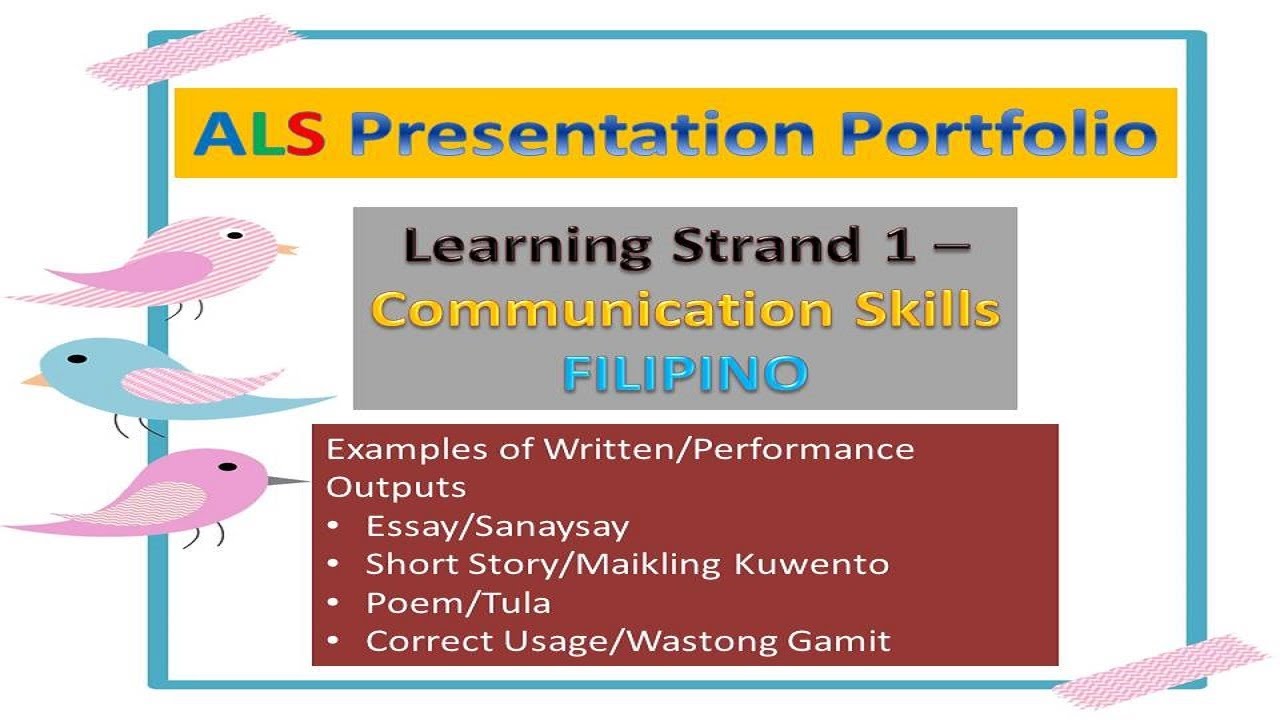 ALS Presentation Portfolio

Learning Strand 1 – Communication Skills FILIPINO

Examples of Written/Performance Outputs
• Essay/Sanaysay
• Short Story/Maikling Kuwento
• Poem/Tula
• Correct Usage/Wastong Gamit